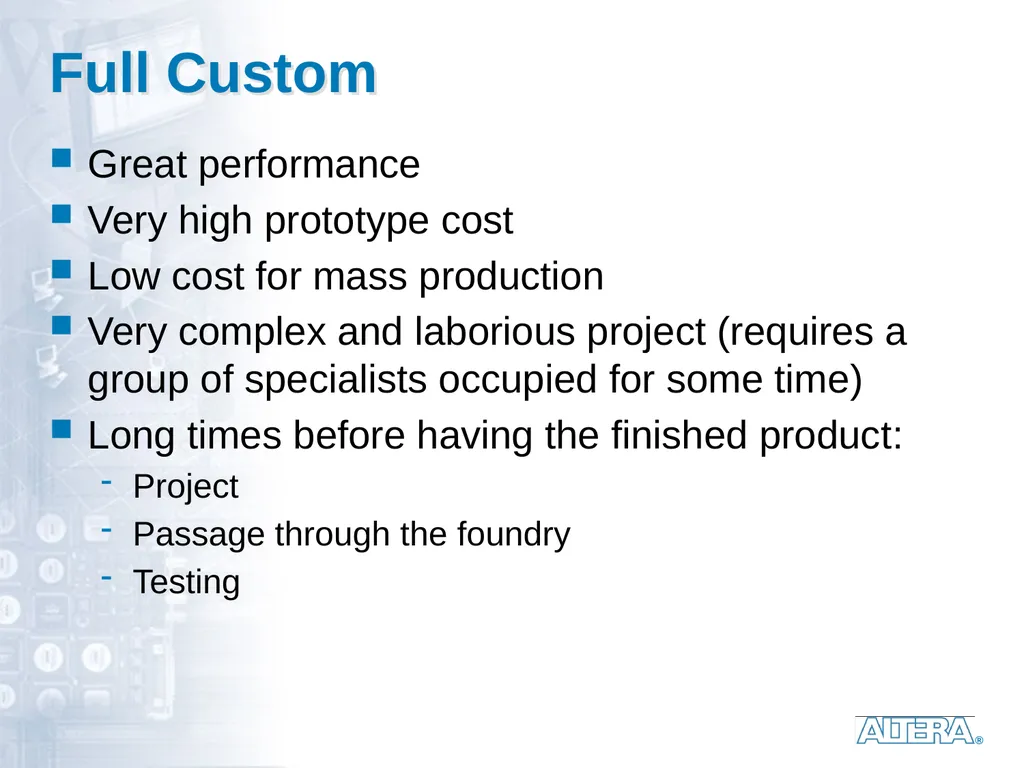 Full Custom

- Great performance
- Very high prototype cost
- Low cost for mass production
- Very complex and laborious project (requires a group of specialists occupied for some time)
- Long times before having the finished product:
  - Project
  - Passage through the foundry
  - Testing

ALTERA®